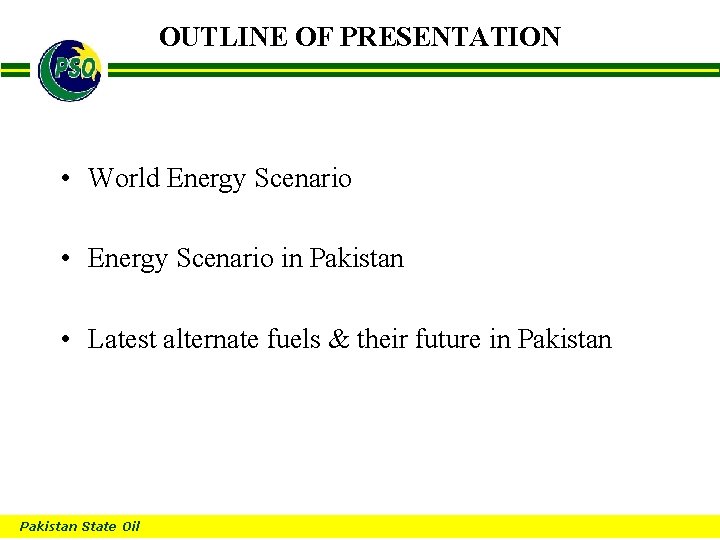 OUTLINE OF PRESENTATION

PSO

• World Energy Scenario

• Energy Scenario in Pakistan

• Latest alternate fuels & their future in Pakistan

Pakistan State Oil